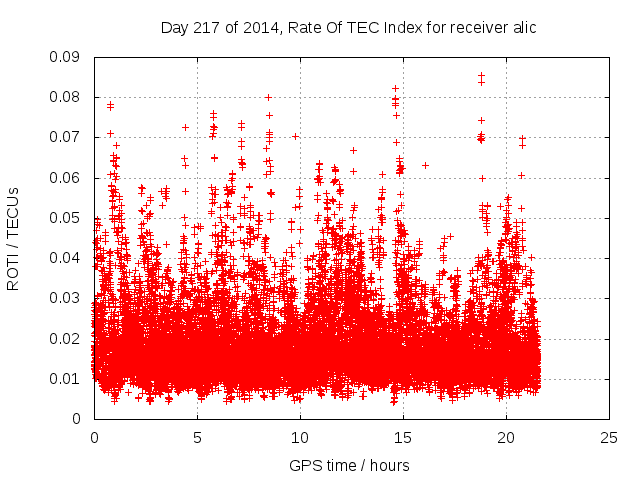 Day 217 of 2014, Rate Of TEC Index for receiver alic

ROTI / TECUs

0.09
0.08
0.07
0.06
0.05
0.04
0.03
0.02
0.01
0

0
5
10
15
20
25

GPS time / hours